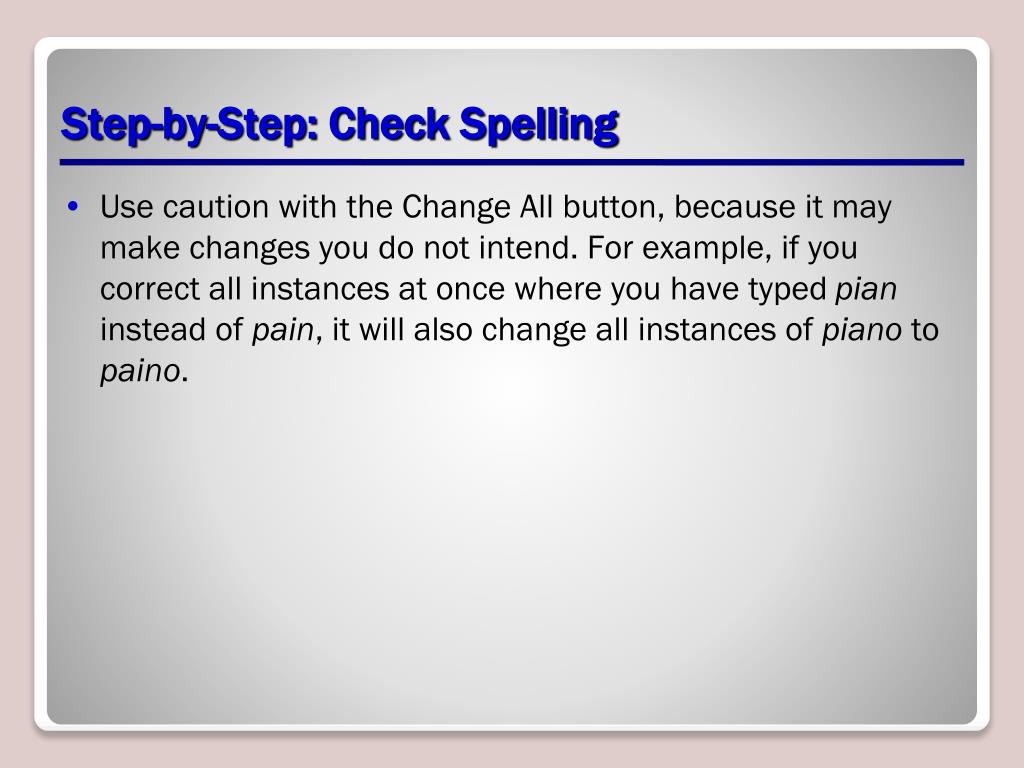 Step-by-Step: Check Spelling

• Use caution with the Change All button, because it may make changes you do not intend. For example, if you correct all instances at once where you have typed pian instead of pain, it will also change all instances of piano to paino.